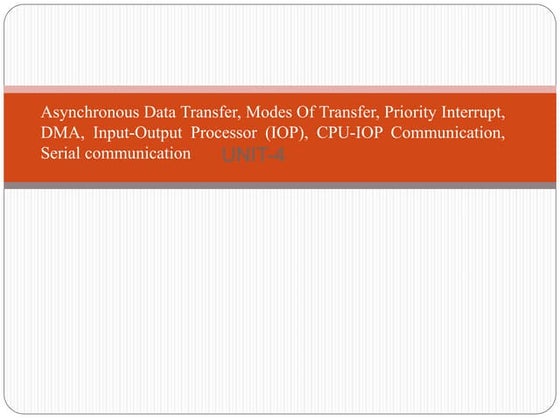 Asynchronous Data Transfer, Modes Of Transfer, Priority Interrupt, DMA, Input-Output Processor (IOP), CPU-IOP Communication, Serial communication UNIT-4